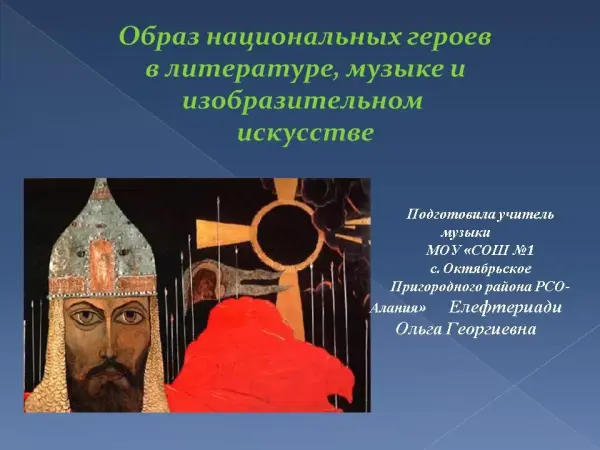 Образ национальных героев в литературе, музыке и изобразительном искусстве

Подготовила учитель музыки МОУ «СОШ №1 с. Октябрьское Пригородного района РСО-Алания» Елефтериади Ольга Георгиевна